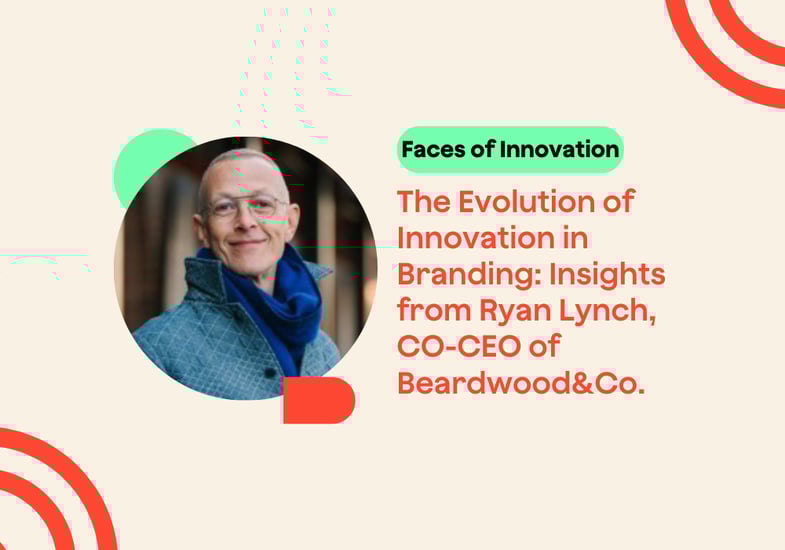 Faces of Innovation

The Evolution of Innovation in Branding: Insights from Ryan Lynch, CO-CEO of Beardwood&Co.